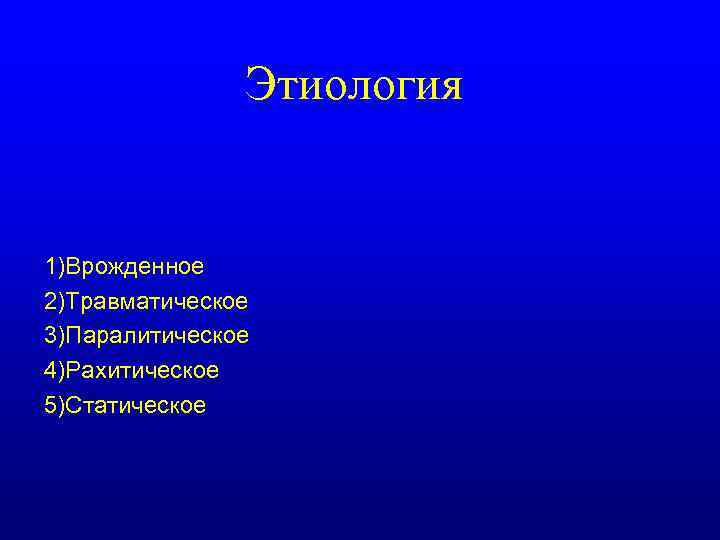 Этиология

1)Врожденное
2)Травматическое
3)Паралитическое
4)Рахитическое
5)Статическое